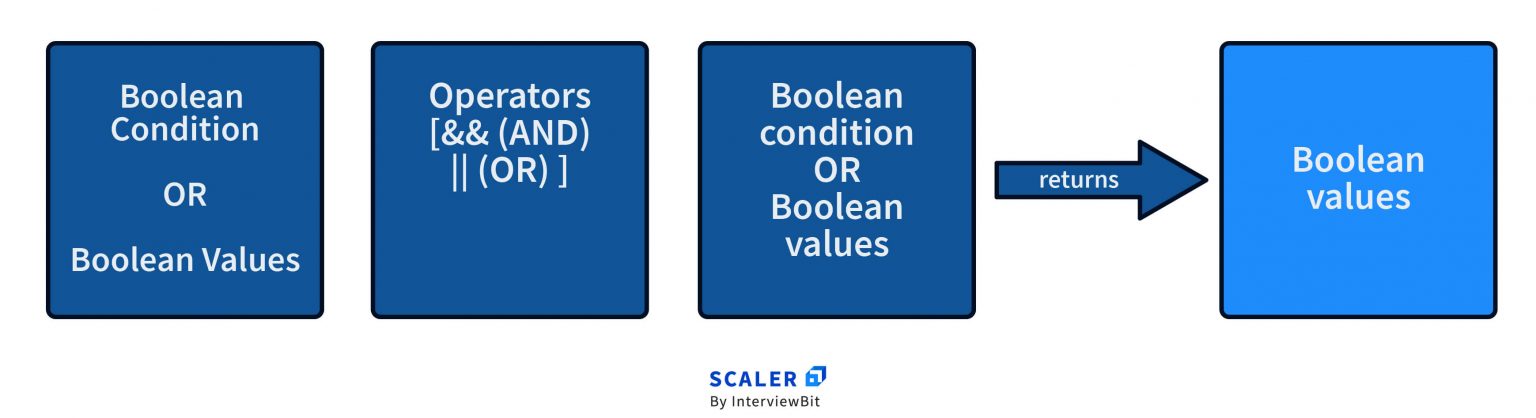 Boolean Condition

OR

Boolean Values

Operators [&& (AND) || (OR) ]

Boolean condition OR Boolean values

returns

Boolean values

SCALER
By InterviewBit